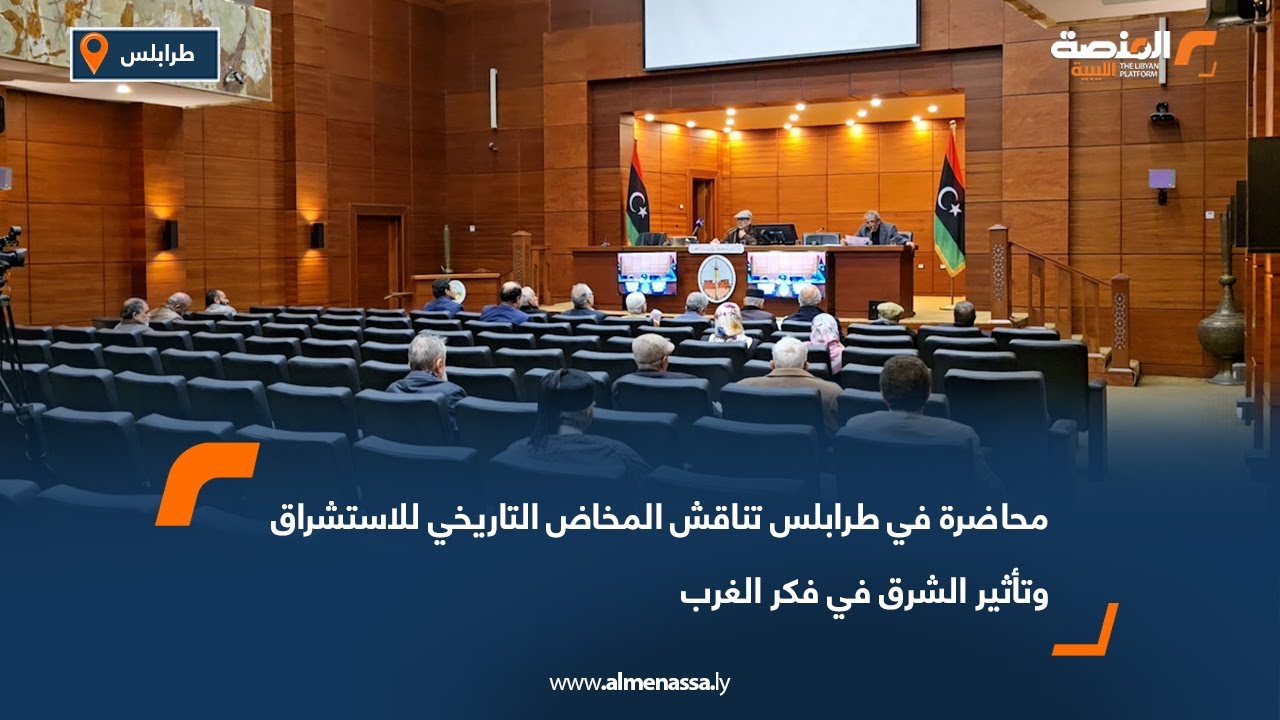 طرابلس

المنصة الليبية
THE LIBYAN PLATFORM

محاضرة في طرابلس تناقش المخاض التاريخي للاستشراق وتأثير الشرق في فكر الغرب

www.almenassa.ly